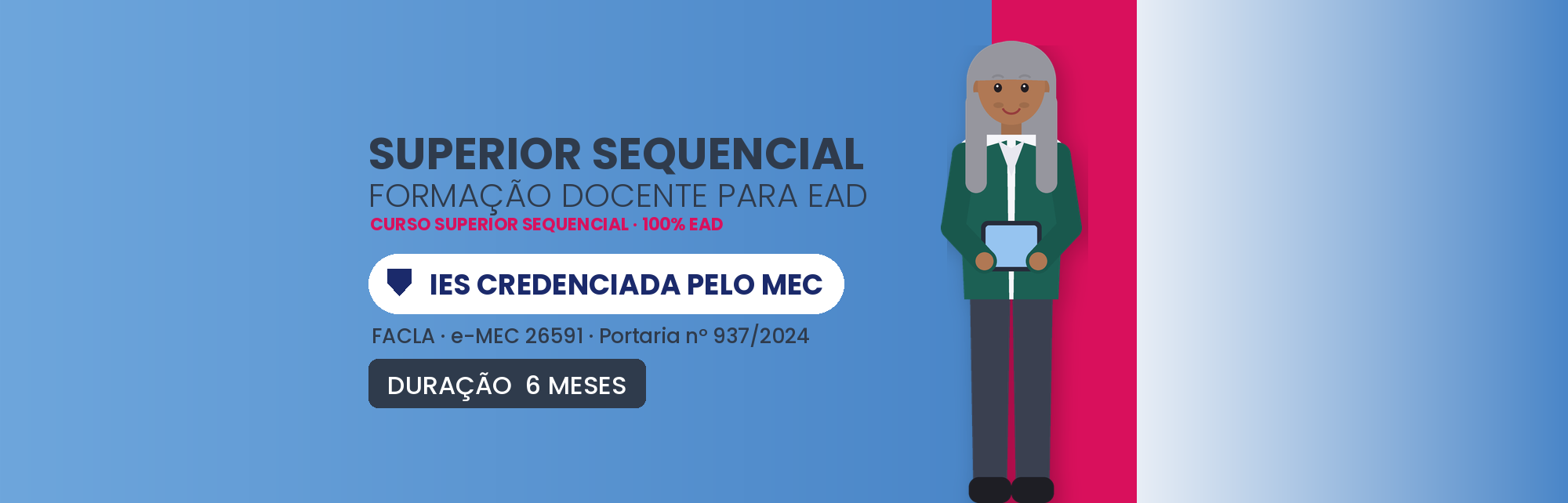 SUPERIOR SEQUENCIAL
FORMAÇÃO DOCENTE PARA EAD
CURSO SUPERIOR SEQUENCIAL · 100% EAD

IES CREDENCIADA PELO MEC

FACLA · e-MEC 26591 · Portaria nº 937/2024

DURAÇÃO 6 MESES